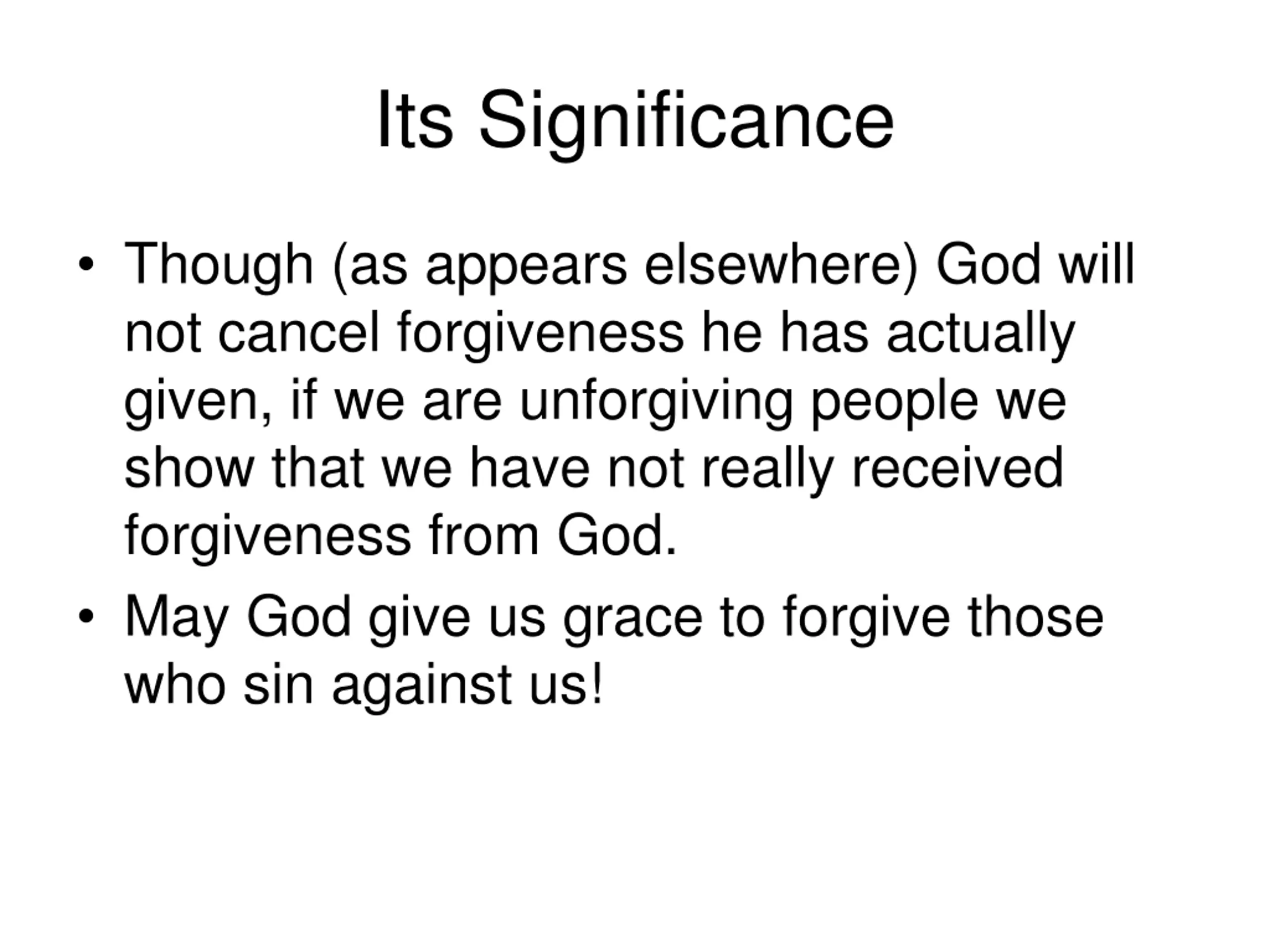 Its Significance

• Though (as appears elsewhere) God will not cancel forgiveness he has actually given, if we are unforgiving people we show that we have not really received forgiveness from God.
• May God give us grace to forgive those who sin against us!